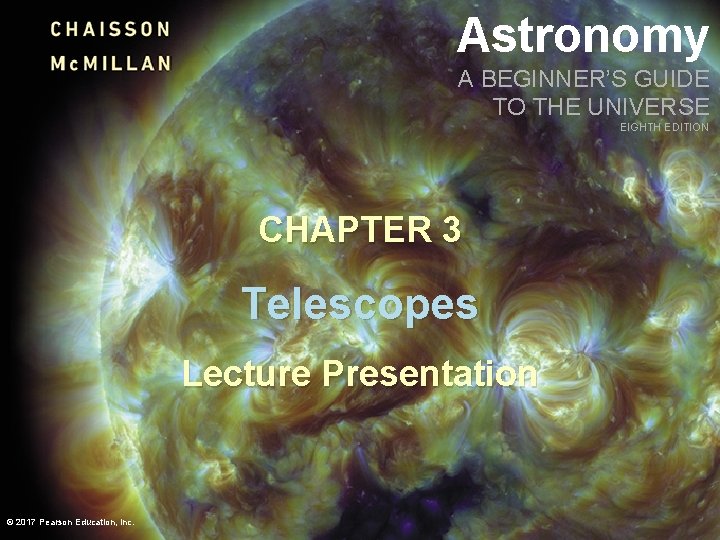 CHAISSON
McMILLAN

Astronomy
A BEGINNER'S GUIDE TO THE UNIVERSE
EIGHTH EDITION

CHAPTER 3

Telescopes

Lecture Presentation

© 2017 Pearson Education, Inc.